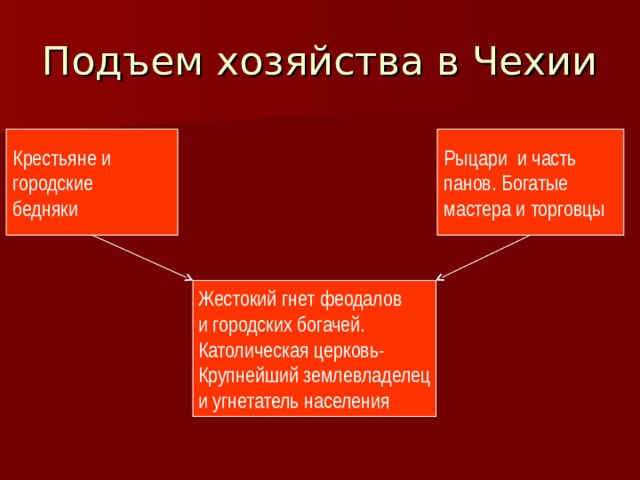 Подъем хозяйства в Чехии

Крестьяне и городские бедняки

Рыцари и часть панов. Богатые мастера и торговцы

Жестокий гнет феодалов и городских богачей. Католическая церковь- Крупнейший землевладелец и угнетатель населения